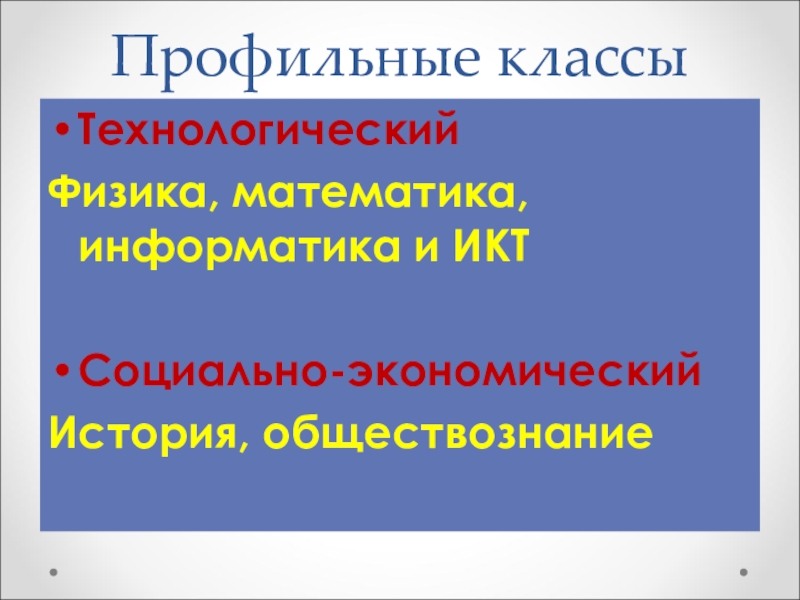 Профильные классы

• Технологический

Физика, математика, информатика и ИКТ

• Социально-экономический

История, обществознание